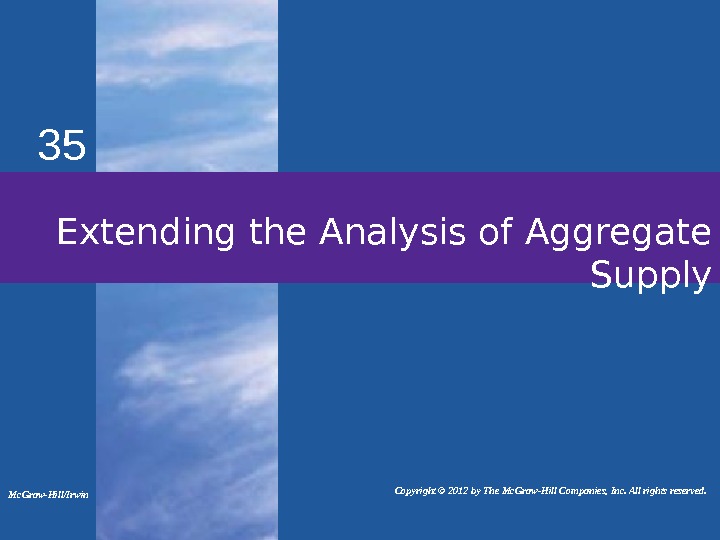 35

Extending the Analysis of Aggregate Supply

McGraw-Hill/Irwin

Copyright © 2012 by The McGraw-Hill Companies, Inc. All rights reserved.